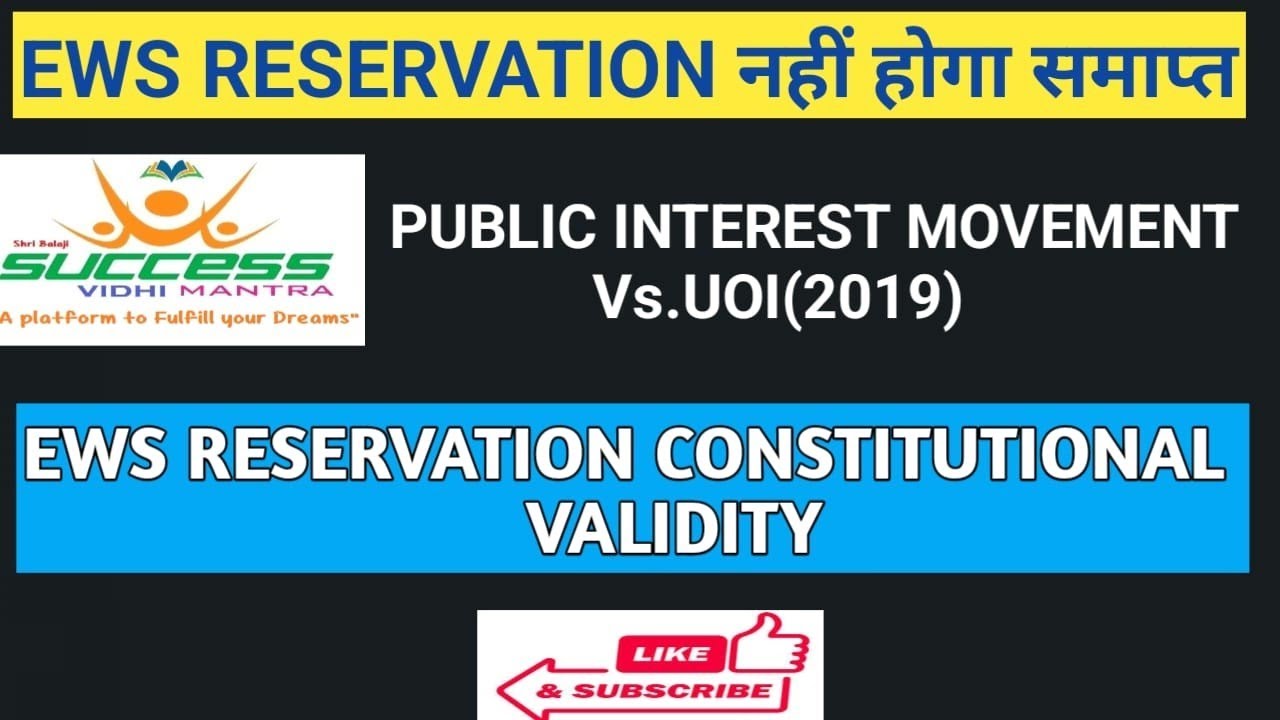 EWS RESERVATION नहीं होगा समाप्त

Shri Balaji
SUCCESS
VIDHI MANTRA
A platform to Fulfill your Dreams™

PUBLIC INTEREST MOVEMENT Vs.UOI(2019)

EWS RESERVATION CONSTITUTIONAL VALIDITY

LIKE
& SUBSCRIBE